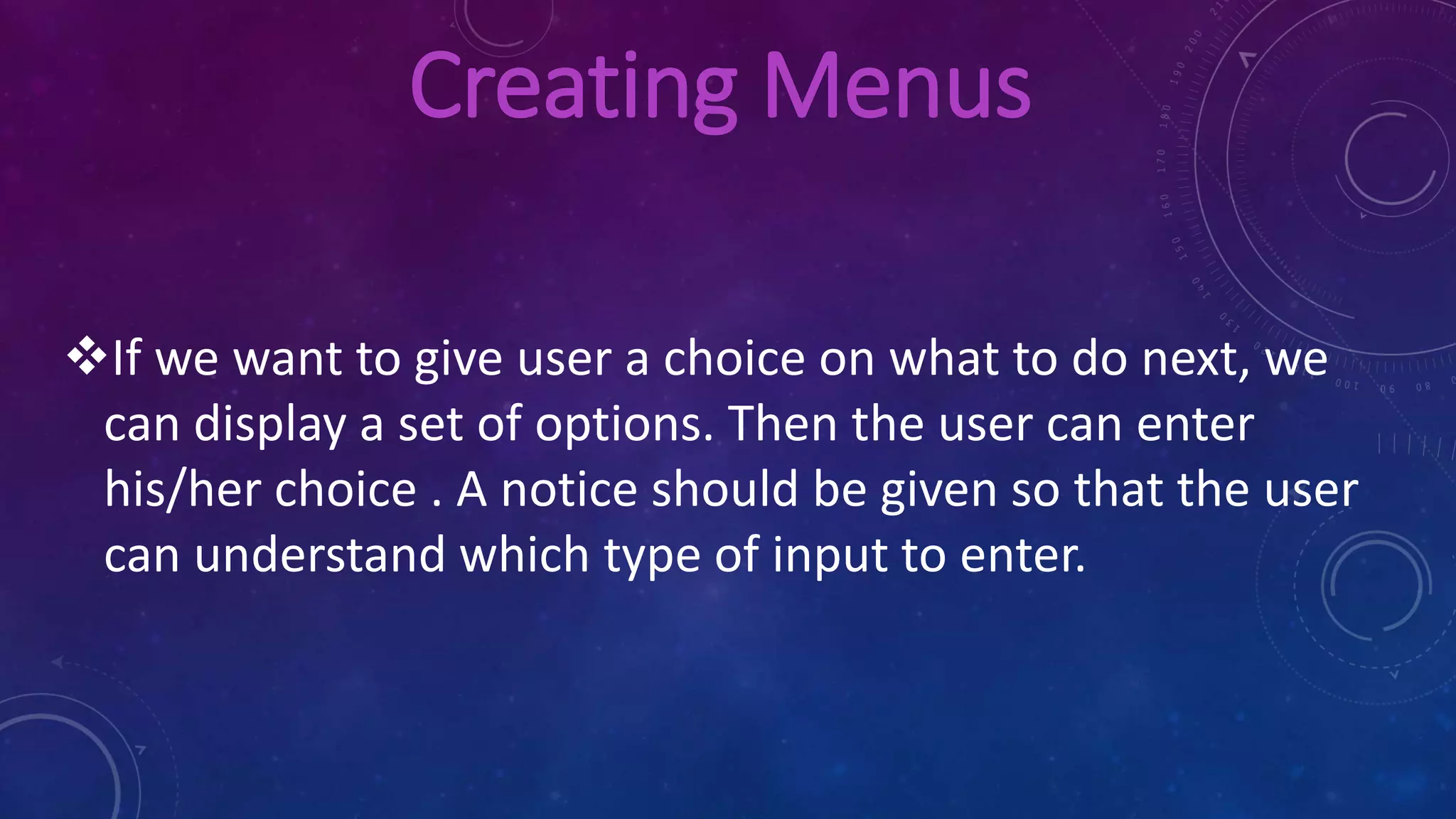 Creating Menus

❖If we want to give user a choice on what to do next, we can display a set of options. Then the user can enter his/her choice . A notice should be given so that the user can understand which type of input to enter.